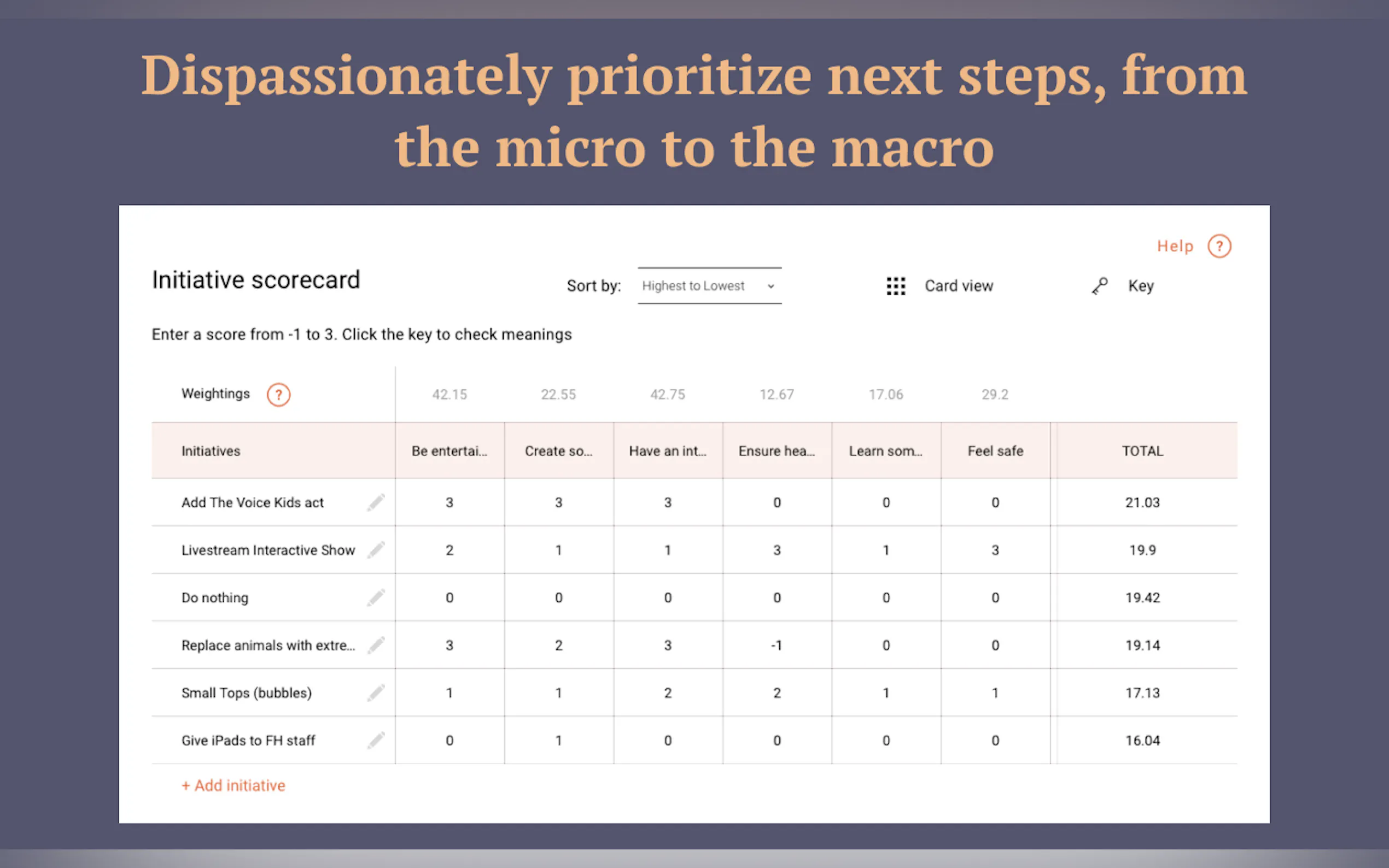 Dispassionately prioritize next steps, from the micro to the macro

Help ?

Initiative scorecard

Sort by: Highest to Lowest

Card view

Key

Enter a score from -1 to 3. Click the key to check meanings

| Weightings ? | 42.15 | 22.55 | 42.75 | 12.67 | 17.06 | 29.2 | |
|---|---|---|---|---|---|---|---|
| Initiatives | Be entertai... | Create so... | Have an int... | Ensure hea... | Learn som... | Feel safe | TOTAL |
| Add The Voice Kids act | 3 | 3 | 3 | 0 | 0 | 0 | 21.03 |
| Livestream Interactive Show | 2 | 1 | 1 | 3 | 1 | 3 | 19.9 |
| Do nothing | 0 | 0 | 0 | 0 | 0 | 0 | 19.42 |
| Replace animals with extre... | 3 | 2 | 3 | -1 | 0 | 0 | 19.14 |
| Small Tops (bubbles) | 1 | 1 | 2 | 2 | 1 | 1 | 17.13 |
| Give iPads to FH staff | 0 | 1 | 0 | 0 | 0 | 0 | 16.04 |

+ Add initiative